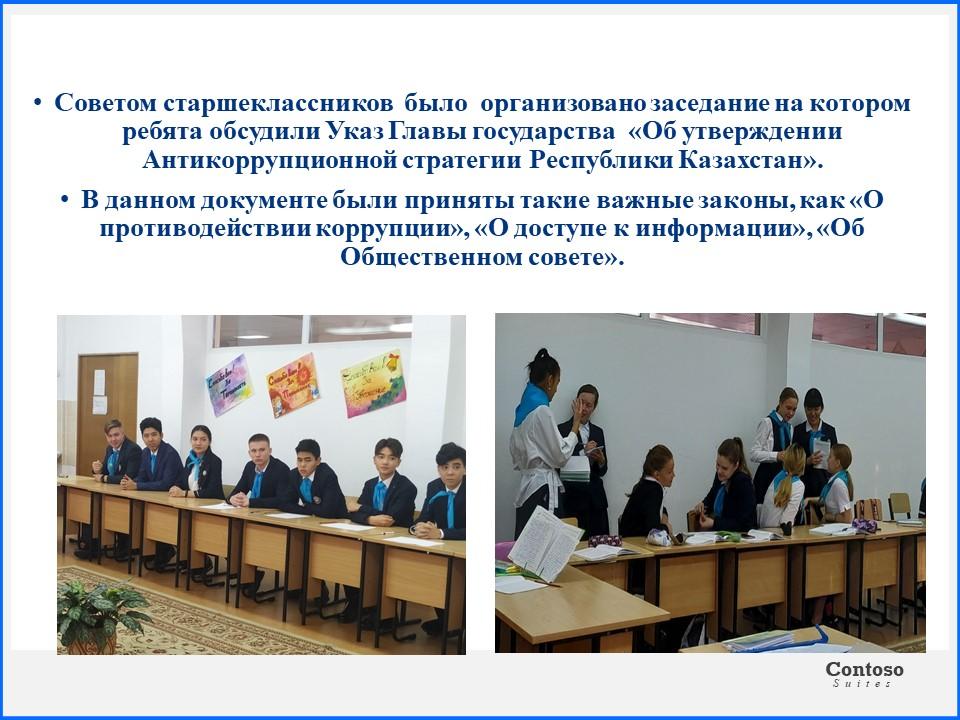 • Советом старшеклассников было организовано заседание на котором ребята обсудили Указ Главы государства «Об утверждении Антикоррупционной стратегии Республики Казахстан».

• В данном документе были приняты такие важные законы, как «О противодействии коррупции», «О доступе к информации», «Об Общественном совете».

Contoso
Suites